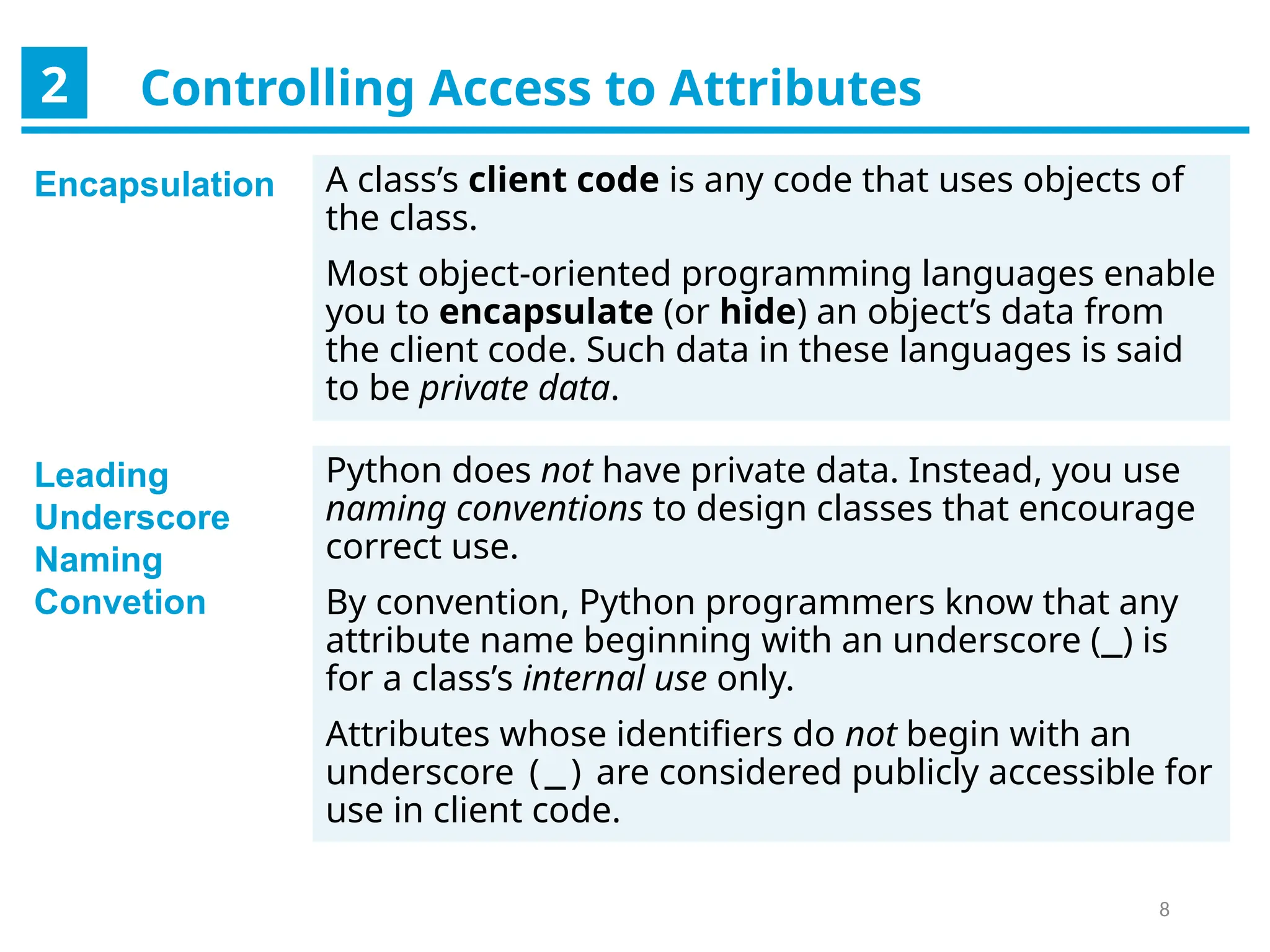 2 Controlling Access to Attributes

Encapsulation

A class's client code is any code that uses objects of the class.

Most object-oriented programming languages enable you to encapsulate (or hide) an object's data from the client code. Such data in these languages is said to be private data.

Leading Underscore Naming Convetion

Python does not have private data. Instead, you use naming conventions to design classes that encourage correct use.

By convention, Python programmers know that any attribute name beginning with an underscore (_) is for a class's internal use only.

Attributes whose identifiers do not begin with an underscore (_) are considered publicly accessible for use in client code.

8